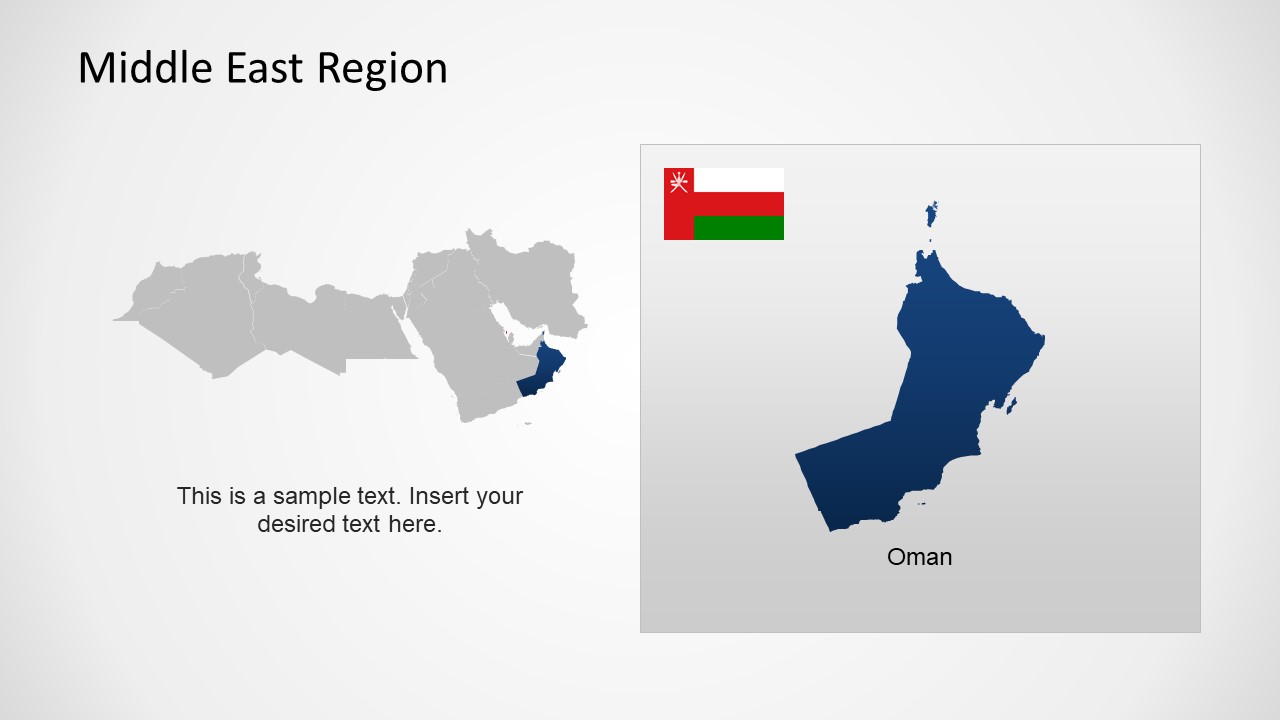 Middle East Region

This is a sample text. Insert your desired text here.

Oman